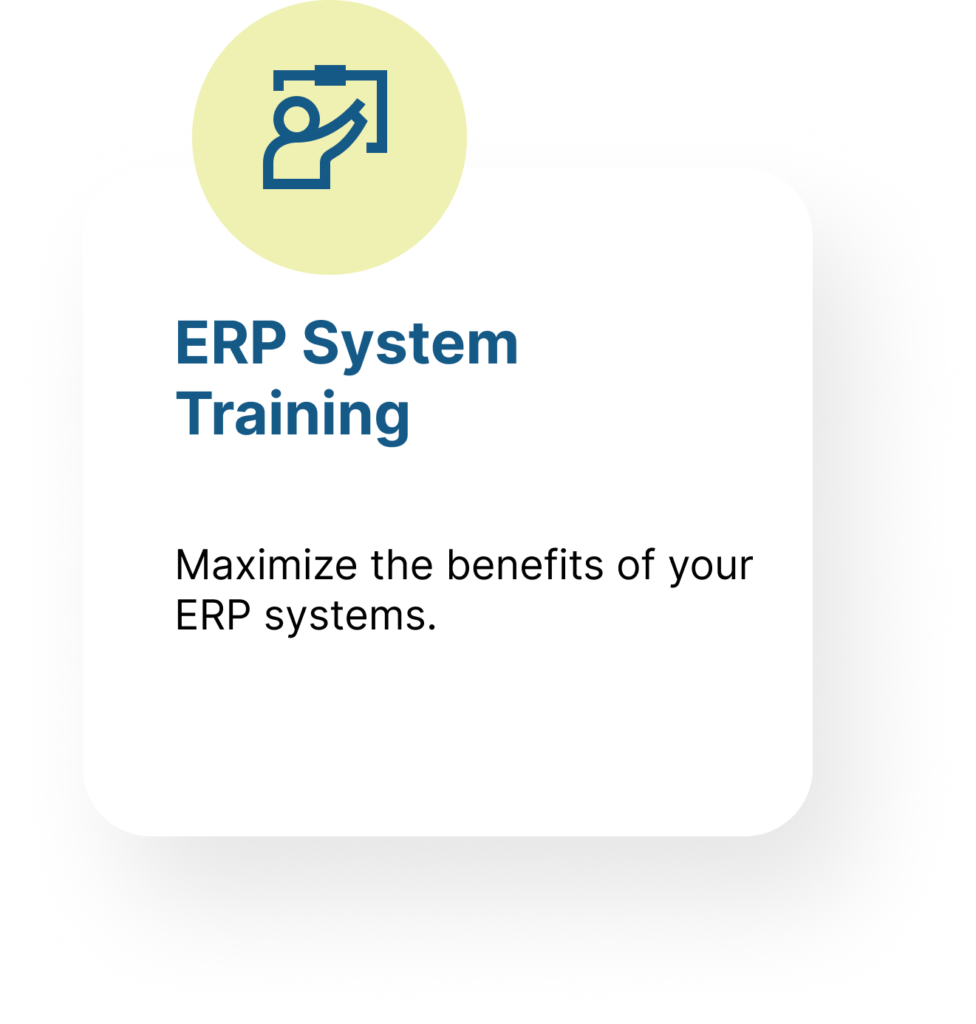 ERP System Training

Maximize the benefits of your ERP systems.